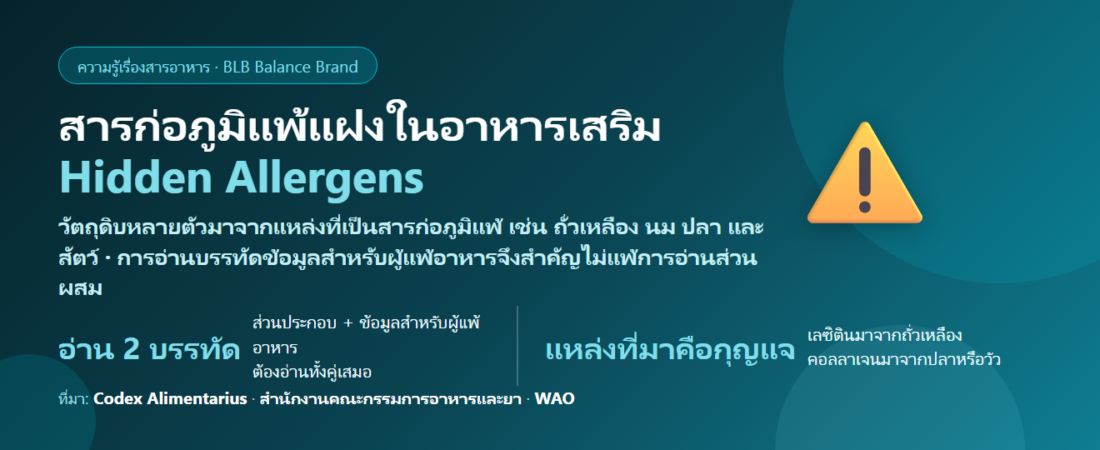 ความรู้เรื่องสารอาหาร · BLB Balance Brand

สารก่อภูมิแพ้แฝงในอาหารเสริม
Hidden Allergens

วัตถุดิบหลายตัวมาจากแหล่งที่เป็นสารก่อภูมิแพ้ เช่น ถั่วเหลือง นม ปลา และสัตว์ · การอ่านบรรทัดข้อมูลสำหรับผู้แพ้อาหารจึงสำคัญไม่แพ้การอ่านส่วนผสม

อ่าน 2 บรรทัด

ส่วนประกอบ + ข้อมูลสำหรับผู้แพ้อาหาร
ต้องอ่านทั้งคู่เสมอ

แหล่งที่มาคือกุญแจ

เลซิตินมาจากถั่วเหลือง
คอลลาเจนมาจากปลาหรือวัว

ที่มา: Codex Alimentarius · สำนักงานคณะกรรมการอาหารและยา · WAO